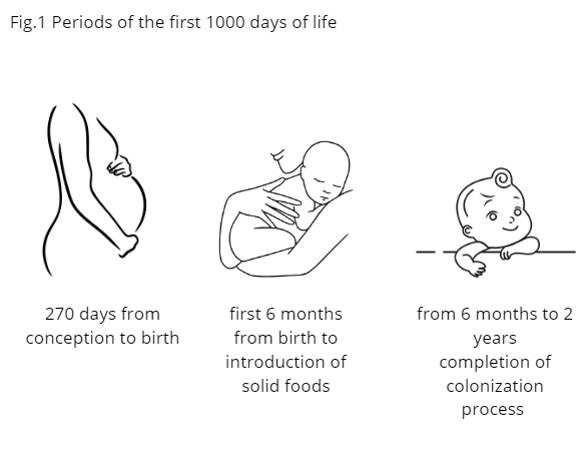 Fig.1 Periods of the first 1000 days of life

270 days from conception to birth

first 6 months from birth to introduction of solid foods

from 6 months to 2 years completion of colonization process